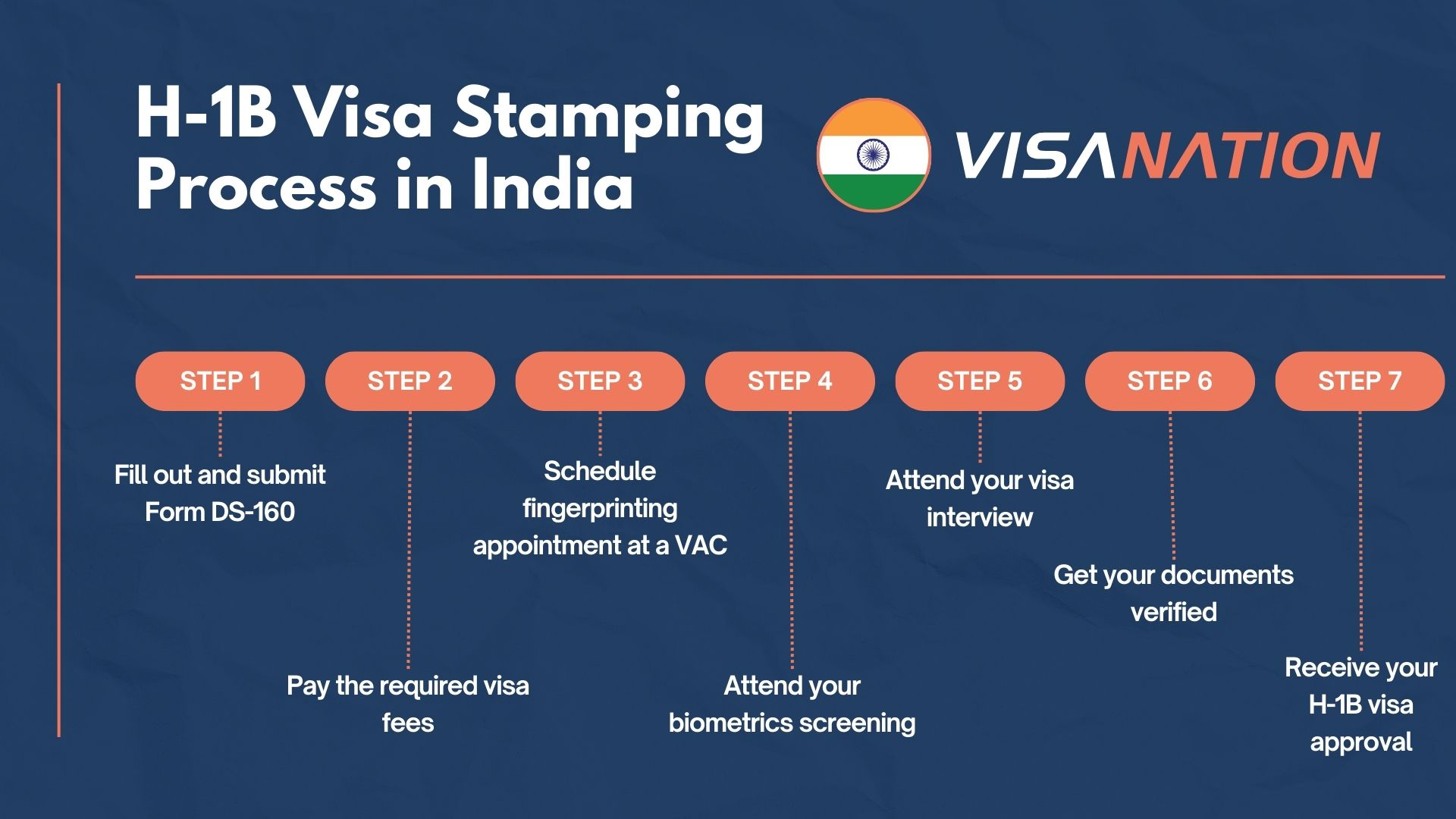 H-1B Visa Stamping Process in India

VISANATION

STEP 1
Fill out and submit Form DS-160

STEP 2
Pay the required visa fees

STEP 3
Schedule fingerprinting appointment at a VAC

STEP 4
Attend your biometrics screening

STEP 5
Attend your visa interview

STEP 6
Get your documents verified

STEP 7
Receive your H-1B visa approval